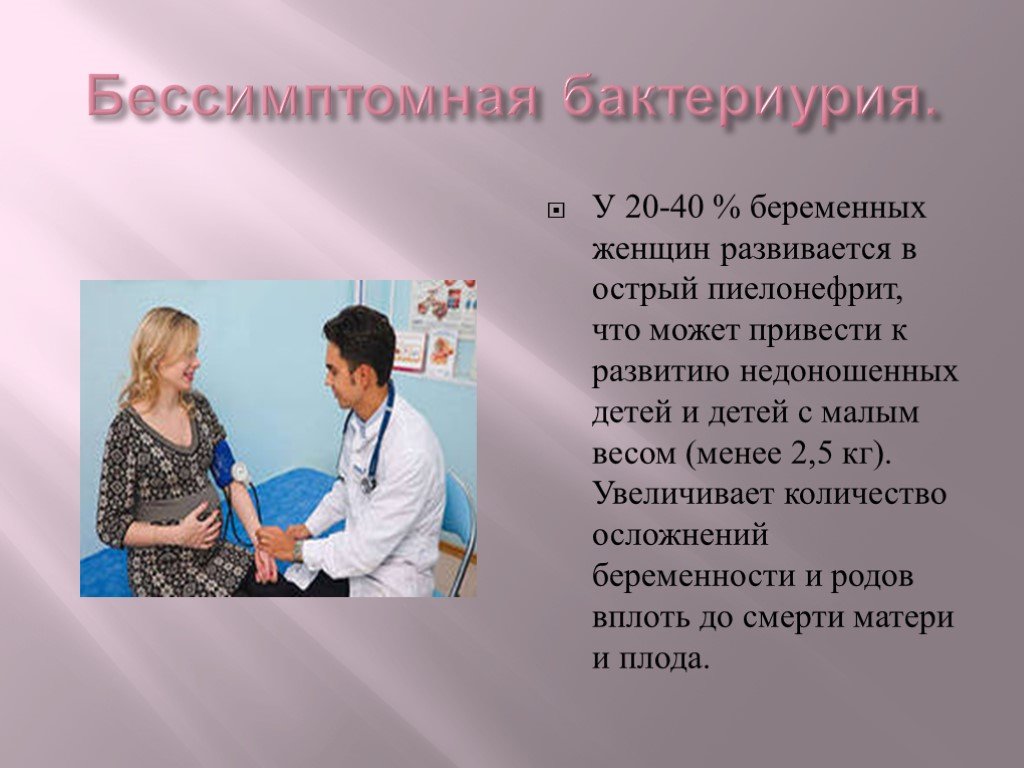 Бессимптомная бактериурия.

У 20-40 % беременных женщин развивается в острый пиелонефрит, что может привести к развитию недоношенных детей и детей с малым весом (менее 2,5 кг). Увеличивает количество осложнений беременности и родов вплоть до смерти матери и плода.